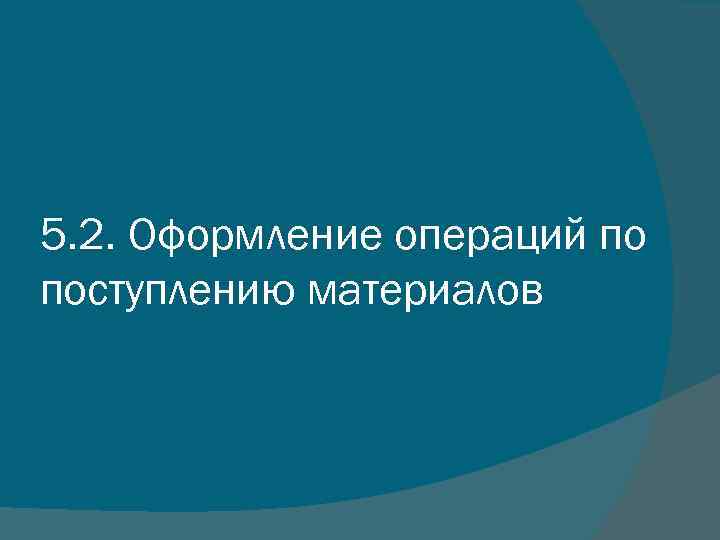 5.2. Оформление операций по поступлению материалов